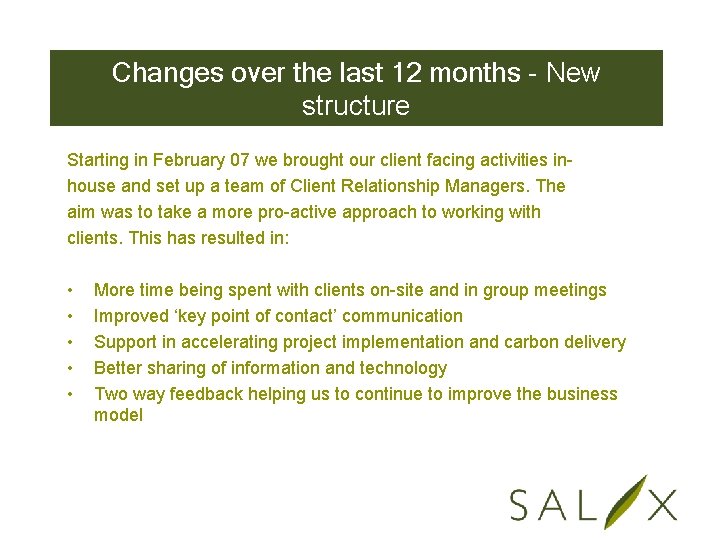 Changes over the last 12 months - New structure

Starting in February 07 we brought our client facing activities in-house and set up a team of Client Relationship Managers. The aim was to take a more pro-active approach to working with clients. This has resulted in:

• More time being spent with clients on-site and in group meetings
• Improved ‘key point of contact’ communication
• Support in accelerating project implementation and carbon delivery
• Better sharing of information and technology
• Two way feedback helping us to continue to improve the business model

SALIX